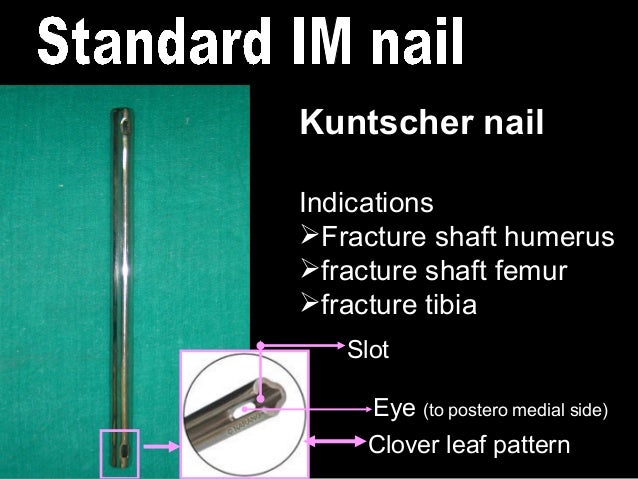 Standard IM nail

Kuntscher nail

Indications
➢Fracture shaft humerus
➢fracture shaft femur
➢fracture tibia

Slot

Eye (to postero medial side)

Clover leaf pattern